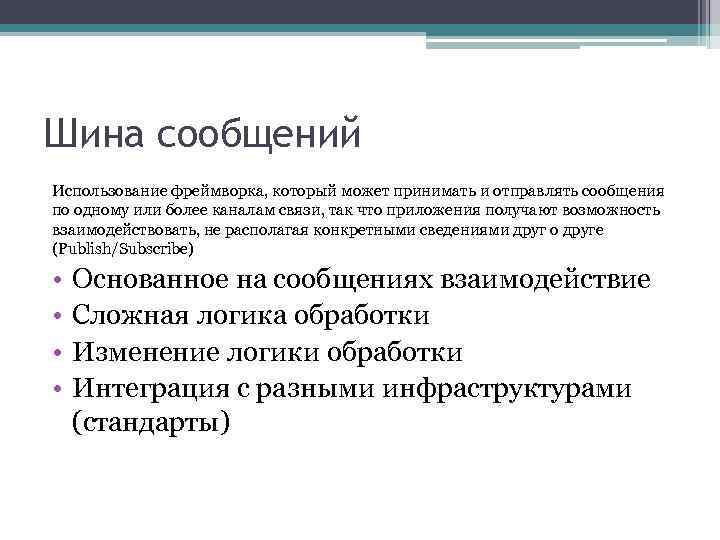 Шина сообщений

Использование фреймворка, который может принимать и отправлять сообщения по одному или более каналам связи, так что приложения получают возможность взаимодействовать, не располагая конкретными сведениями друг о друге (Publish/Subscribe)

• Основанное на сообщениях взаимодействие
• Сложная логика обработки
• Изменение логики обработки
• Интеграция с разными инфраструктурами (стандарты)